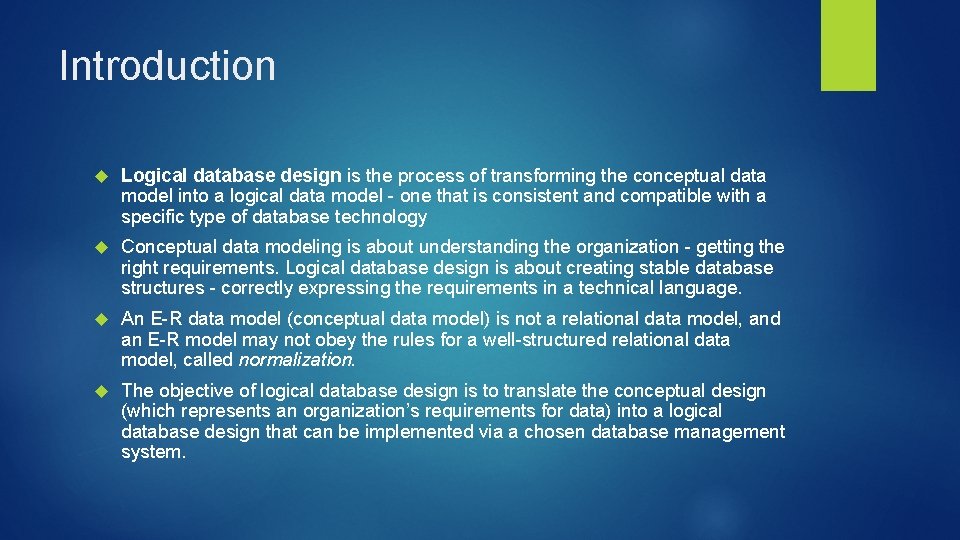 Introduction

Logical database design is the process of transforming the conceptual data model into a logical data model - one that is consistent and compatible with a specific type of database technology

Conceptual data modeling is about understanding the organization - getting the right requirements. Logical database design is about creating stable database structures - correctly expressing the requirements in a technical language.

An E-R data model (conceptual data model) is not a relational data model, and an E-R model may not obey the rules for a well-structured relational data model, called normalization.

The objective of logical database design is to translate the conceptual design (which represents an organization's requirements for data) into a logical database design that can be implemented via a chosen database management system.